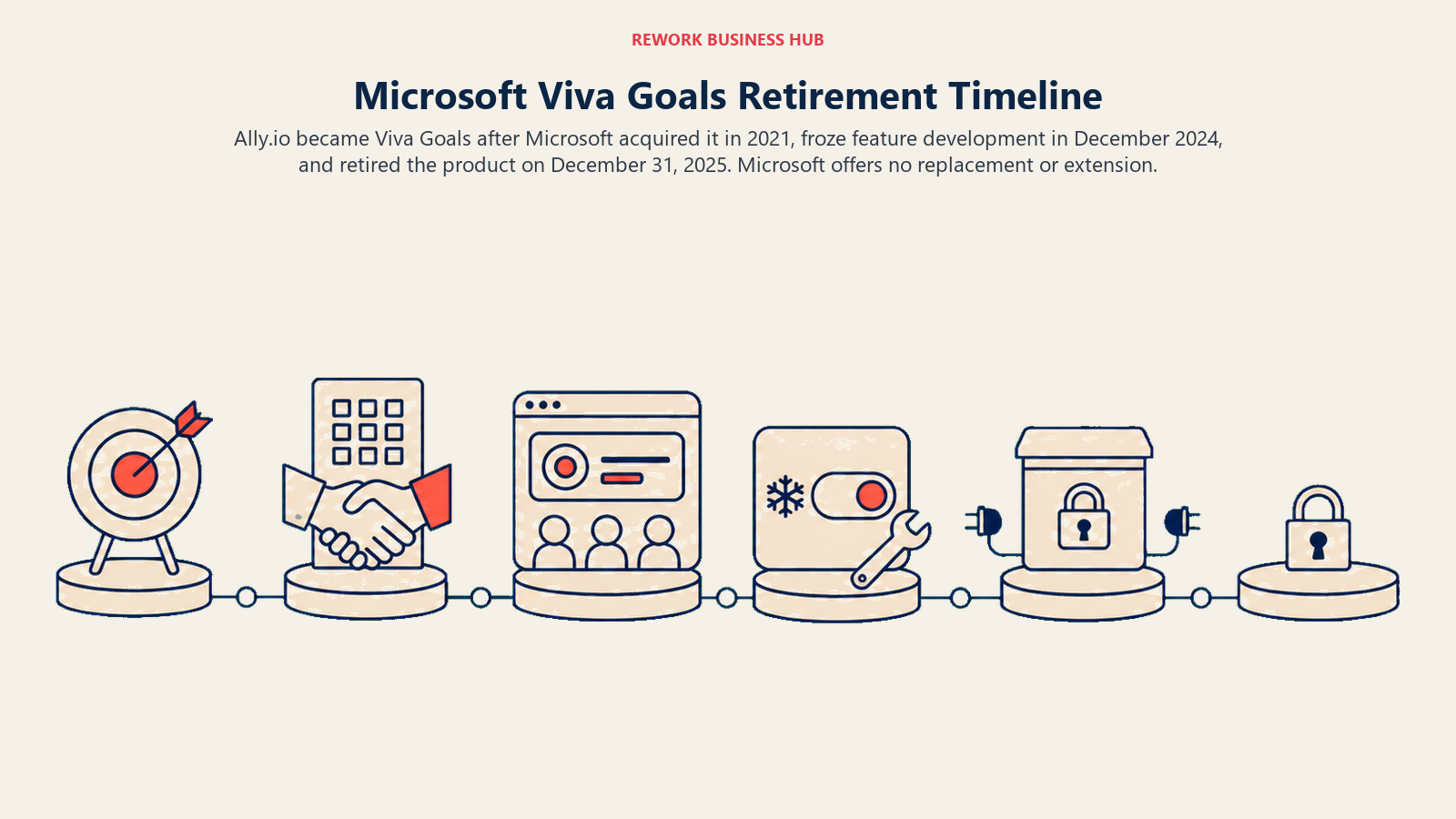 REWORK BUSINESS HUB

Microsoft Viva Goals Retirement Timeline

Ally.io became Viva Goals after Microsoft acquired it in 2021, froze feature development in December 2024, and retired the product on December 31, 2025. Microsoft offers no replacement or extension.